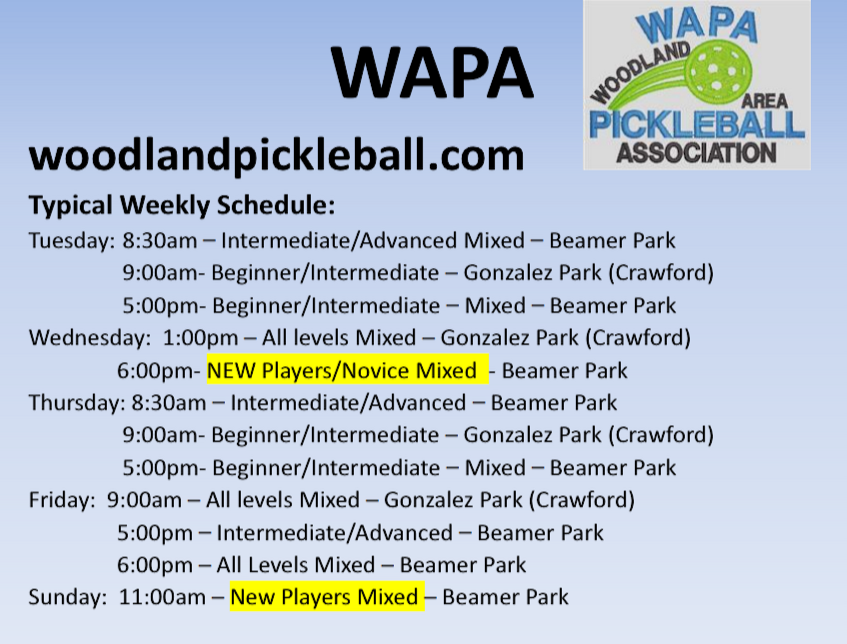 WAPA

WAPA
WOODLAND AREA
PICKLEBALL
ASSOCIATION

woodlandpickleball.com

Typical Weekly Schedule:
Tuesday: 8:30am – Intermediate/Advanced Mixed – Beamer Park
9:00am- Beginner/Intermediate – Gonzalez Park (Crawford)
5:00pm- Beginner/Intermediate – Mixed – Beamer Park
Wednesday: 1:00pm – All levels Mixed – Gonzalez Park (Crawford)
6:00pm- NEW Players/Novice Mixed - Beamer Park
Thursday: 8:30am – Intermediate/Advanced – Beamer Park
9:00am- Beginner/Intermediate – Gonzalez Park (Crawford)
5:00pm- Beginner/Intermediate – Mixed – Beamer Park
Friday: 9:00am – All levels Mixed – Gonzalez Park (Crawford)
5:00pm – Intermediate/Advanced – Beamer Park
6:00pm – All Levels Mixed – Beamer Park
Sunday: 11:00am – New Players Mixed – Beamer Park